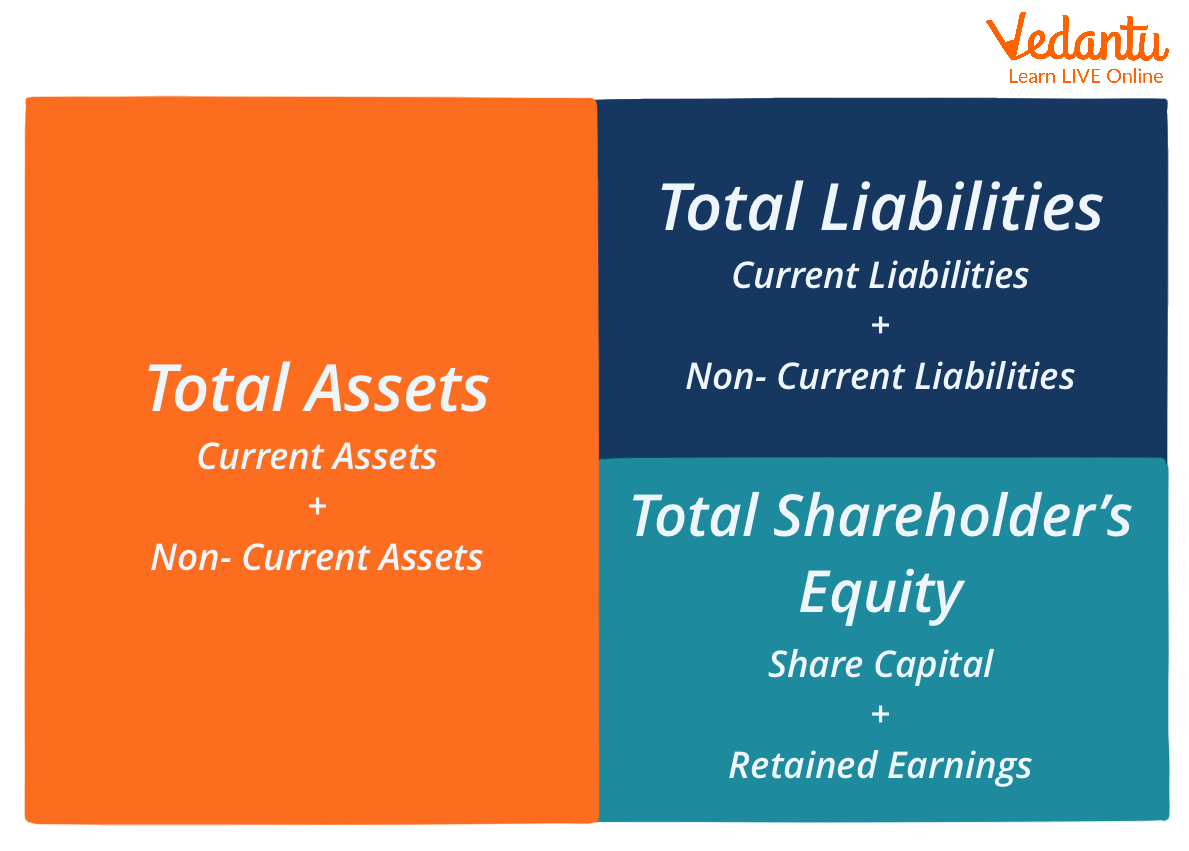 Vedantu
Learn LIVE Online

Total Assets
Current Assets
+
Non- Current Assets

Total Liabilities
Current Liabilities
+
Non- Current Liabilities

Total Shareholder's Equity
Share Capital
+
Retained Earnings